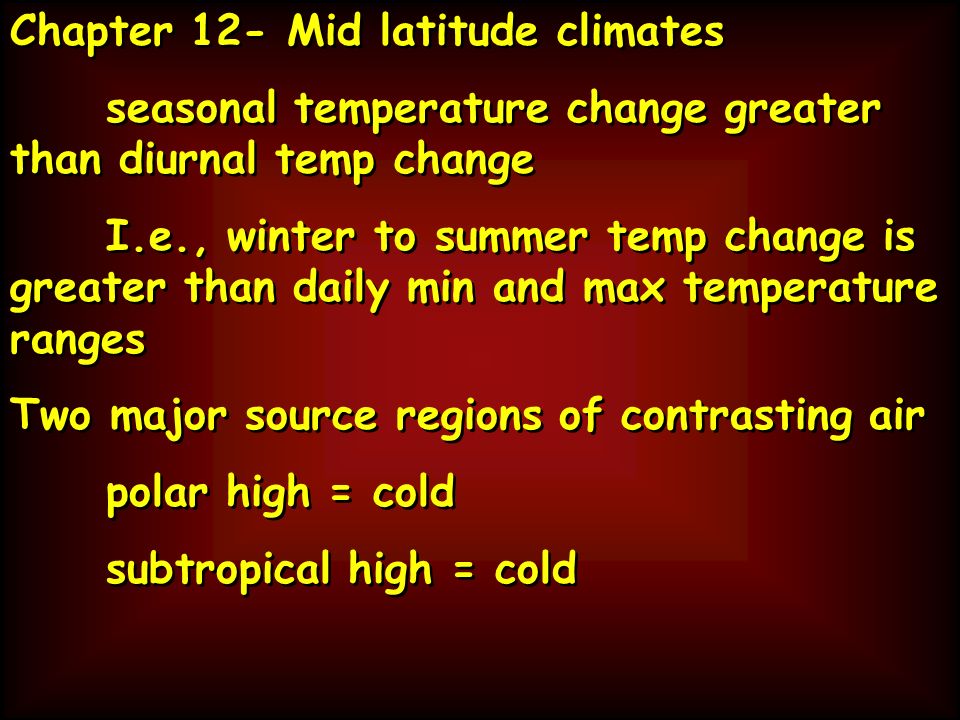 Chapter 12- Mid latitude climates

seasonal temperature change greater than diurnal temp change

I.e., winter to summer temp change is greater than daily min and max temperature ranges

Two major source regions of contrasting air

polar high = cold

subtropical high = cold